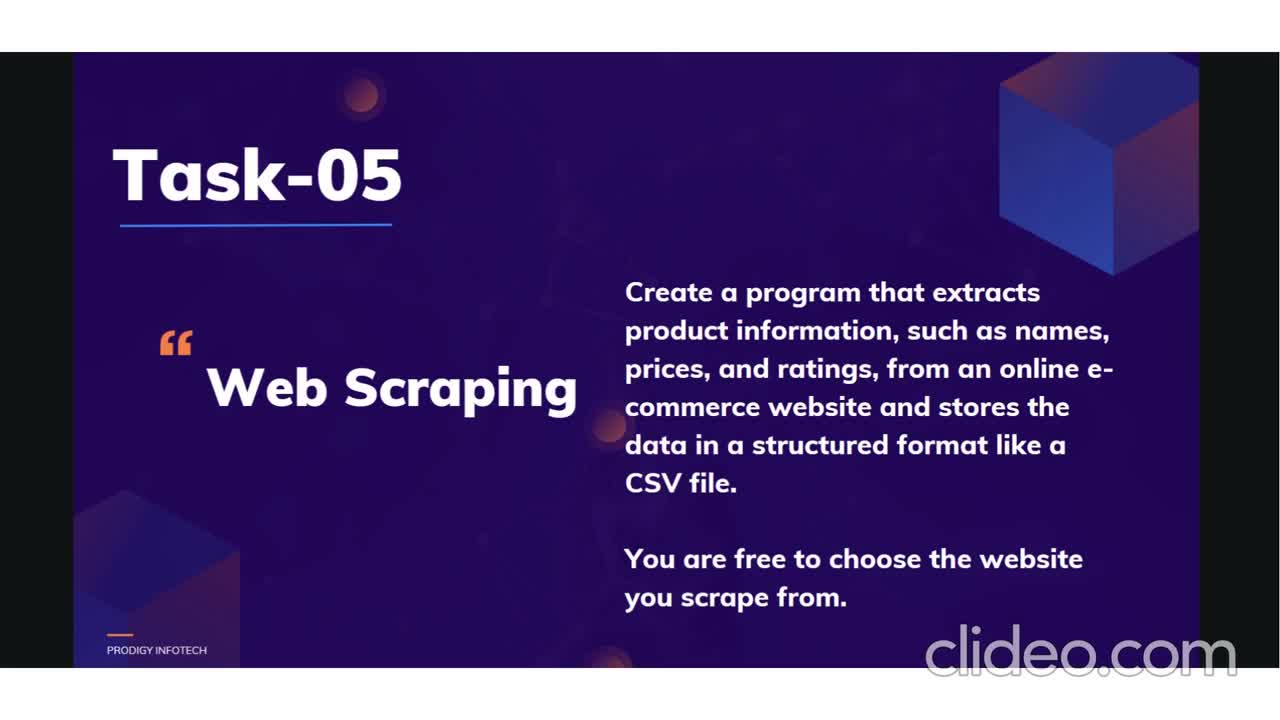 Task-05

“ Web Scraping

Create a program that extracts product information, such as names, prices, and ratings, from an online e-commerce website and stores the data in a structured format like a CSV file.

You are free to choose the website you scrape from.

PRODIGY INFOTECH

clideo.com